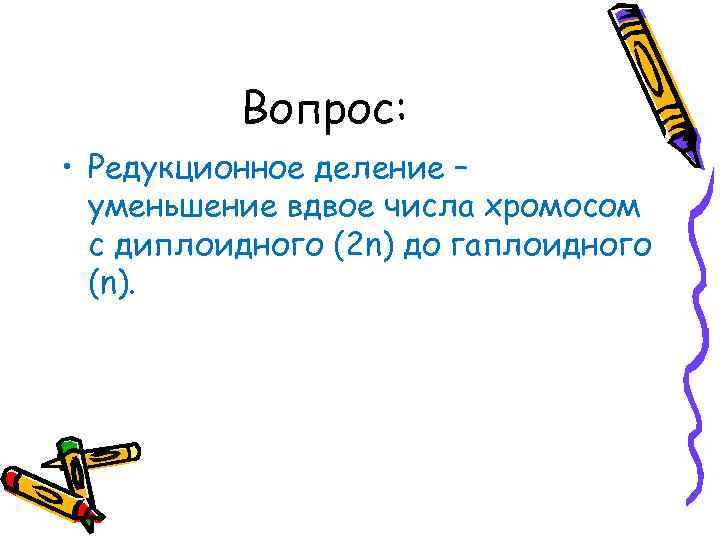 Вопрос:

• Редукционное деление – уменьшение вдвое числа хромосом с диплоидного (2n) до гаплоидного (n).